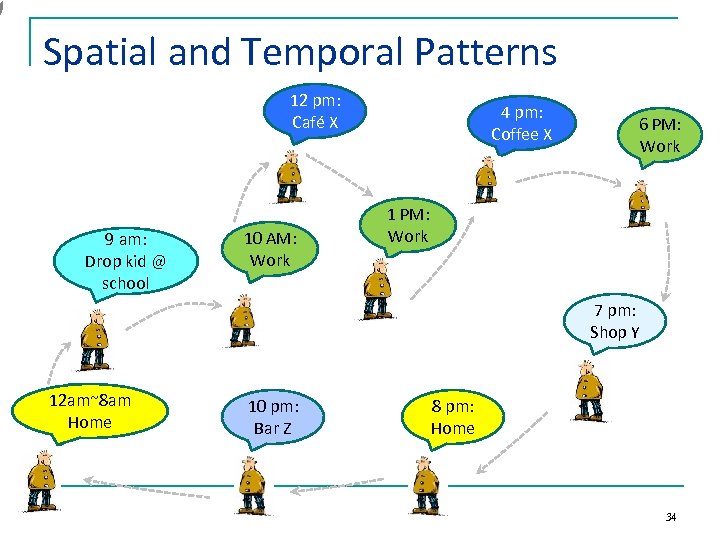 Spatial and Temporal Patterns

12am~8am Home

9 am: Drop kid @ school

10 AM: Work

12 pm: Café X

1 PM: Work

4 pm: Coffee X

6 PM: Work

7 pm: Shop Y

8 pm: Home

10 pm: Bar Z

34